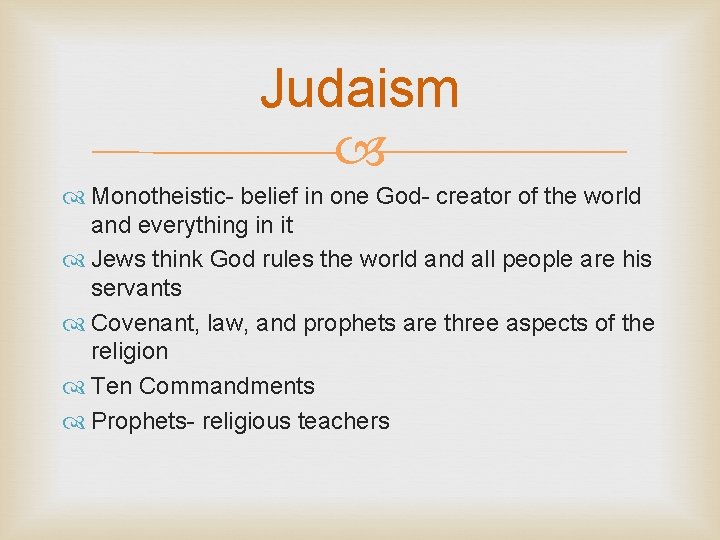 Judaism

Monotheistic- belief in one God- creator of the world and everything in it

Jews think God rules the world and all people are his servants

Covenant, law, and prophets are three aspects of the religion

Ten Commandments

Prophets- religious teachers